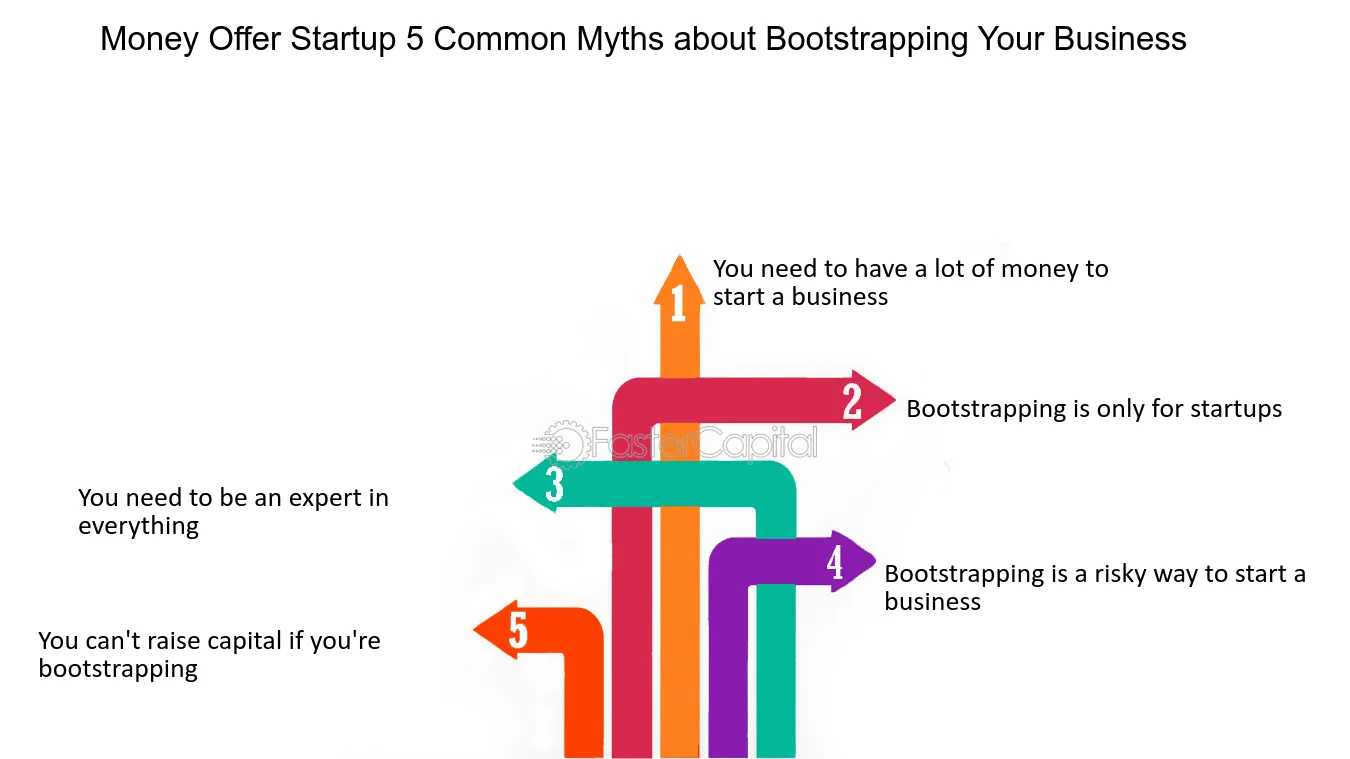 Money Offer Startup 5 Common Myths about Bootstrapping Your Business

1
You need to have a lot of money to start a business

2
Bootstrapping is only for startups

FasterCapital

3
You need to be an expert in everything

4
Bootstrapping is a risky way to start a business

5
You can't raise capital if you're bootstrapping